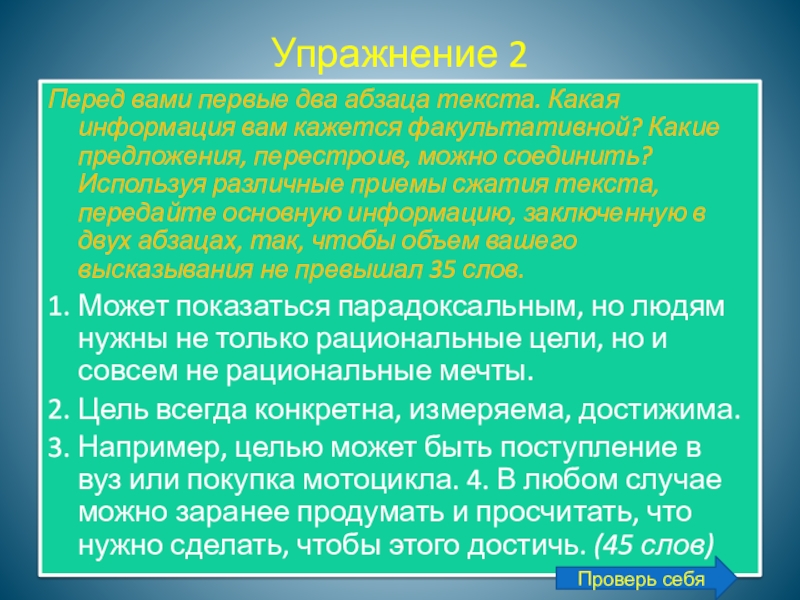 Упражнение 2

Перед вами первые два абзаца текста. Какая информация вам кажется факультативной? Какие предложения, перестроив, можно соединить? Используя различные приемы сжатия текста, передайте основную информацию, заключенную в двух абзацах, так, чтобы объем вашего высказывания не превышал 35 слов.

1. Может показаться парадоксальным, но людям нужны не только рациональные цели, но и совсем не рациональные мечты.

2. Цель всегда конкретна, измеряема, достижима.

3. Например, целью может быть поступление в вуз или покупка мотоцикла. 4. В любом случае можно заранее продумать и просчитать, что нужно сделать, чтобы этого достичь. (45 слов)

Проверь себя